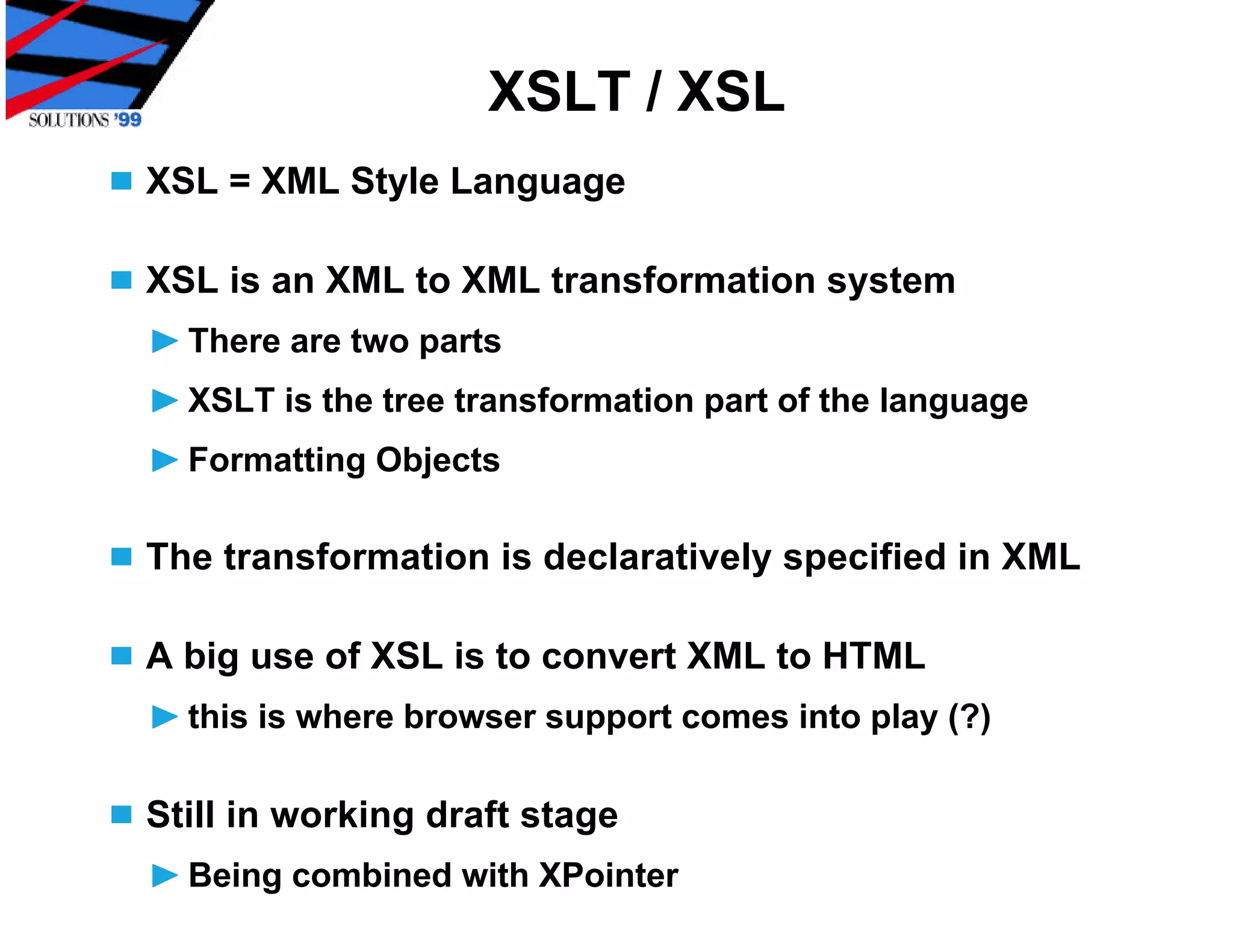 SOLUTIONS '99

XSLT / XSL

XSL = XML Style Language

XSL is an XML to XML transformation system

There are two parts

XSLT is the tree transformation part of the language

Formatting Objects

The transformation is declaratively specified in XML

A big use of XSL is to convert XML to HTML

this is where browser support comes into play (?)

Still in working draft stage

Being combined with XPointer